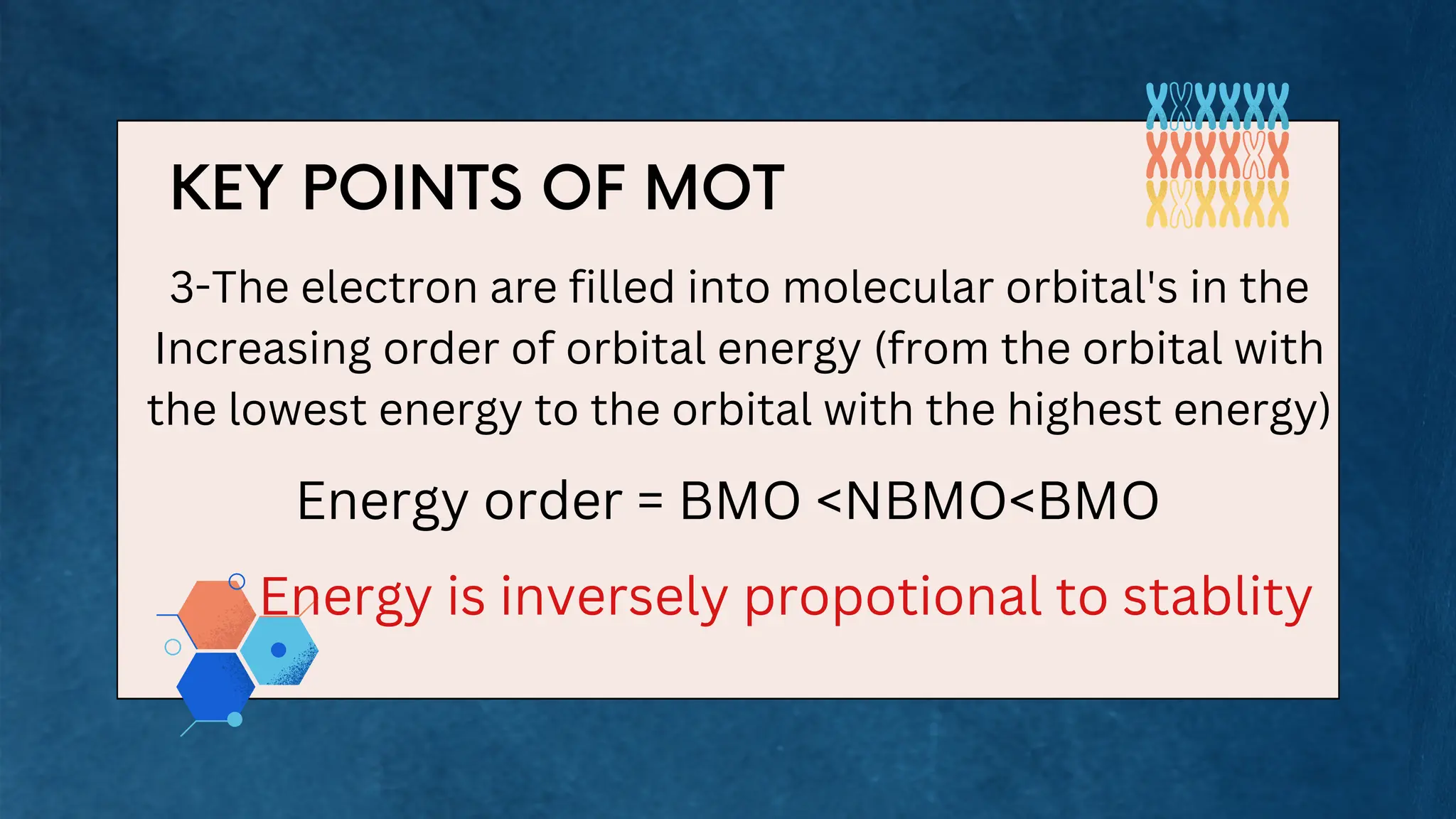 KEY POINTS OF MOT

3-The electron are filled into molecular orbital's in the Increasing order of orbital energy (from the orbital with the lowest energy to the orbital with the highest energy)

Energy order = BMO <NBMO<BMO

Energy is inversely propotional to stablity